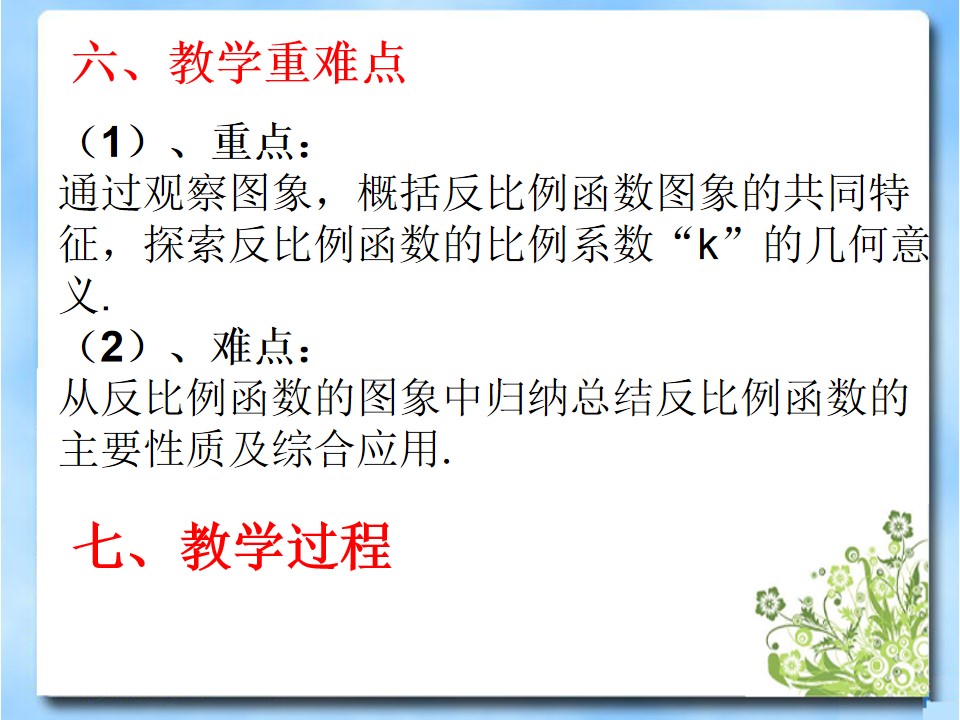 六、教学重难点

（1）、重点：
通过观察图象，概括反比例函数图象的共同特征，探索反比例函数的比例系数“k”的几何意义.

（2）、难点：
从反比例函数的图象中归纳总结反比例函数的主要性质及综合应用.

七、教学过程